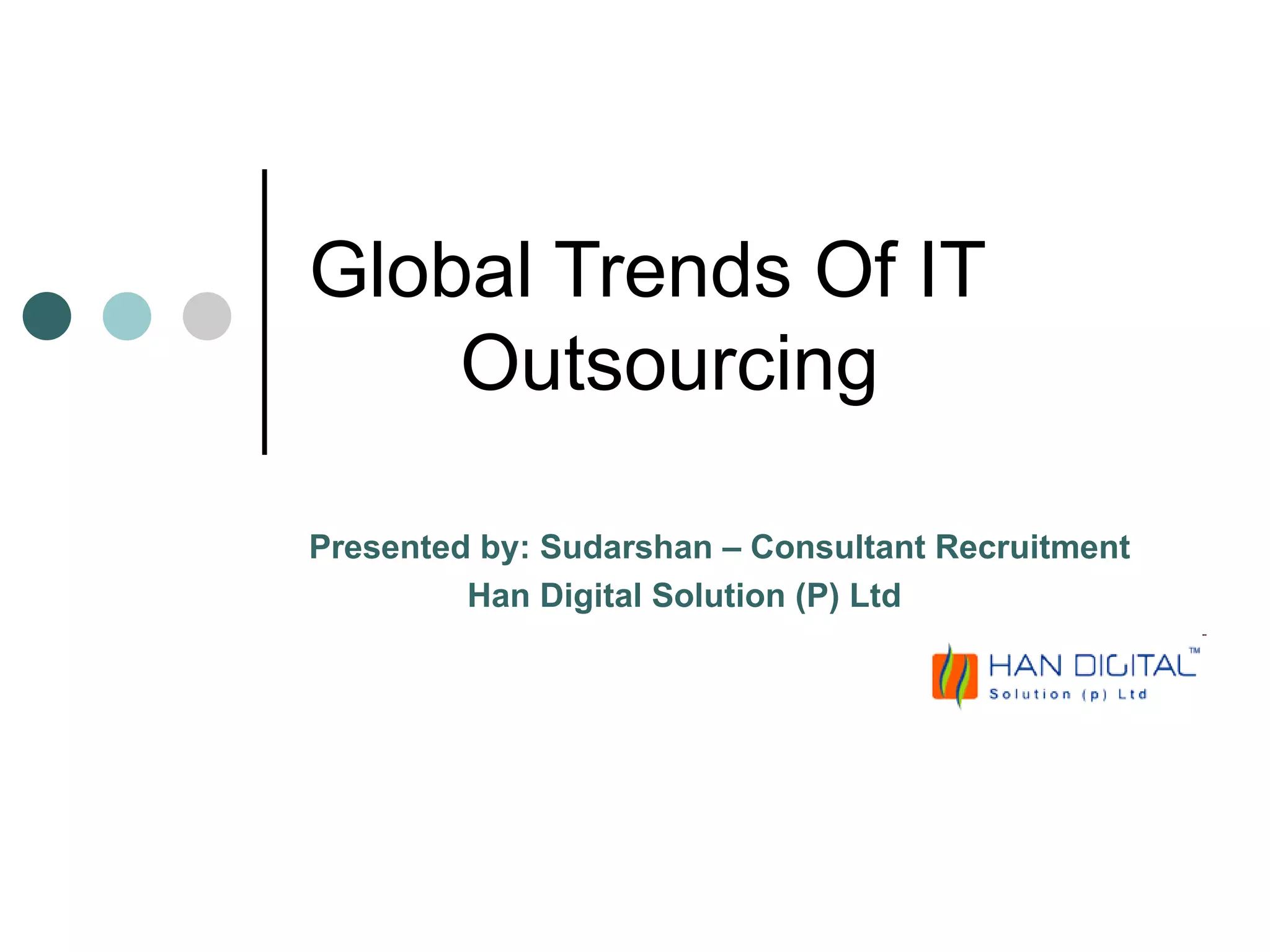 Global Trends Of IT Outsourcing

Presented by: Sudarshan – Consultant Recruitment
Han Digital Solution (P) Ltd

HAN DIGITAL™
Solution (p) Ltd